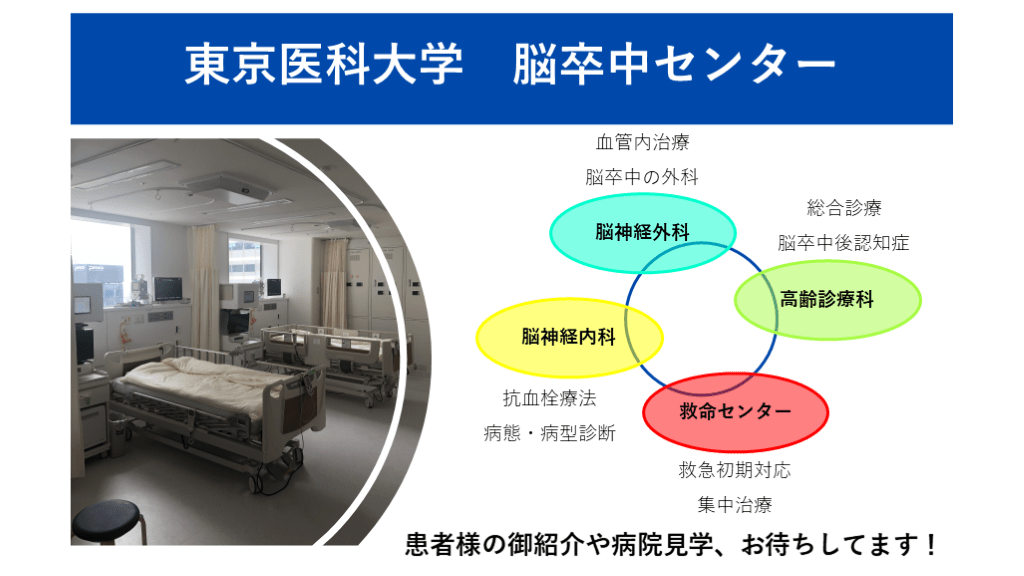 東京医科大学　脳卒中センター

血管内治療
脳卒中の外科

脳神経外科

総合診療
脳卒中後認知症

高齢診療科

脳神経内科

抗血栓療法
病態・病型診断

救命センター

救急初期対応
集中治療

患者様の御紹介や病院見学、お待ちしてます！